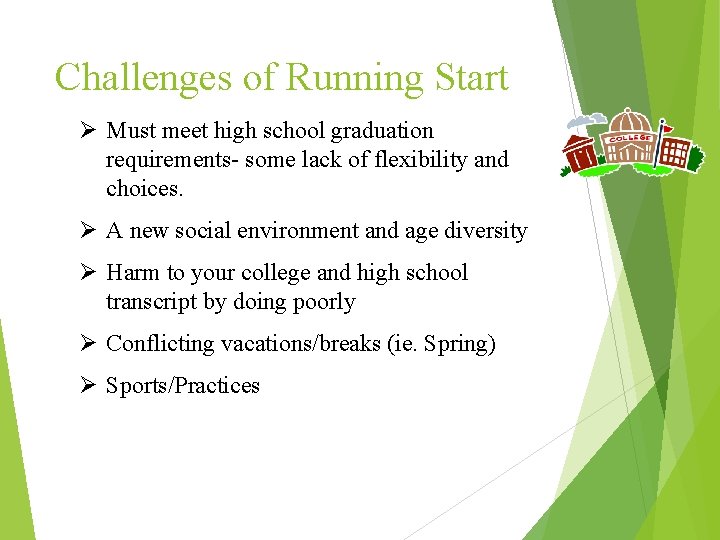 Challenges of Running Start

➢ Must meet high school graduation requirements- some lack of flexibility and choices.

➢ A new social environment and age diversity

➢ Harm to your college and high school transcript by doing poorly

➢ Conflicting vacations/breaks (ie. Spring)

➢ Sports/Practices

COLLEGE